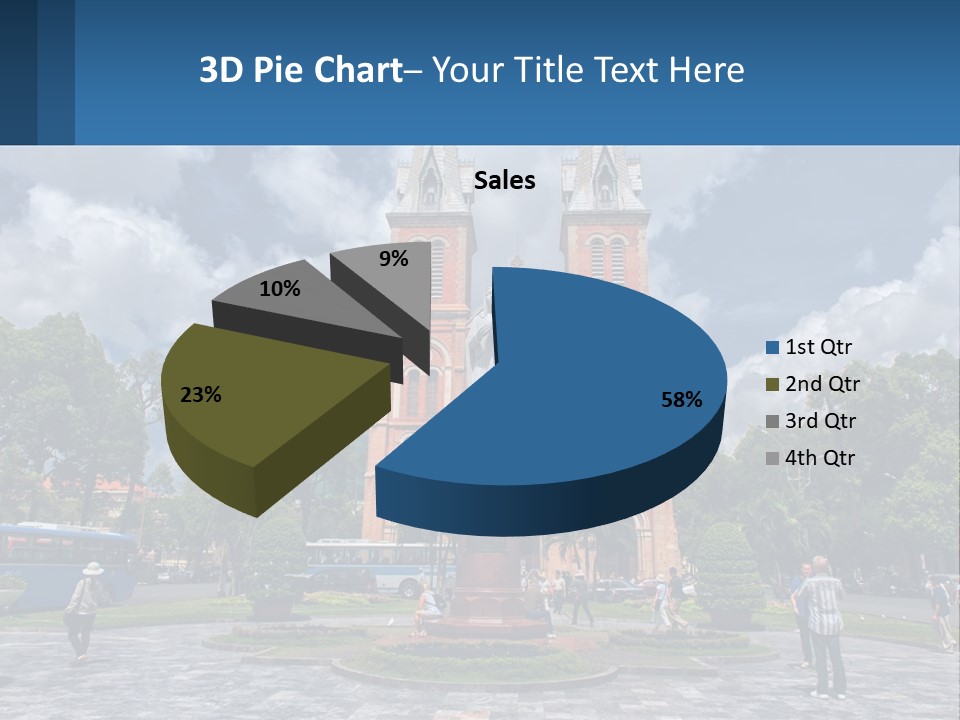 3D Pie Chart– Your Title Text Here

Sales

9%

10%

23%

58%

1st Qtr
2nd Qtr
3rd Qtr
4th Qtr